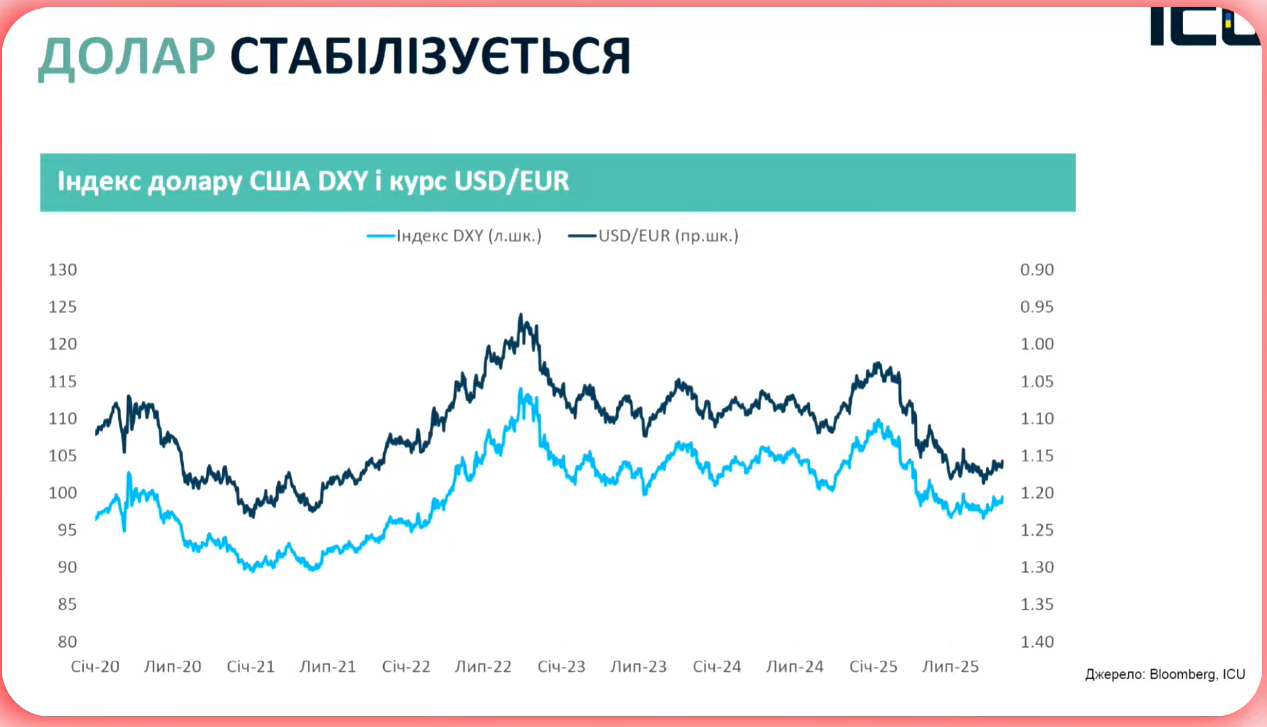 ДОЛАР СТАБІЛІЗУЄТЬСЯ

ICU

Індекс долару США DXY і курс USD/EUR

Індекс DXY (л.шк.) USD/EUR (пр.шк.)

130
125
120
115
110
105
100
95
90
85
80

0.90
0.95
1.00
1.05
1.10
1.15
1.20
1.25
1.30
1.35
1.40

Січ-20 Лип-20 Січ-21 Лип-21 Січ-22 Лип-22 Січ-23 Лип-23 Січ-24 Лип-24 Січ-25 Лип-25

Джерело: Bloomberg, ICU